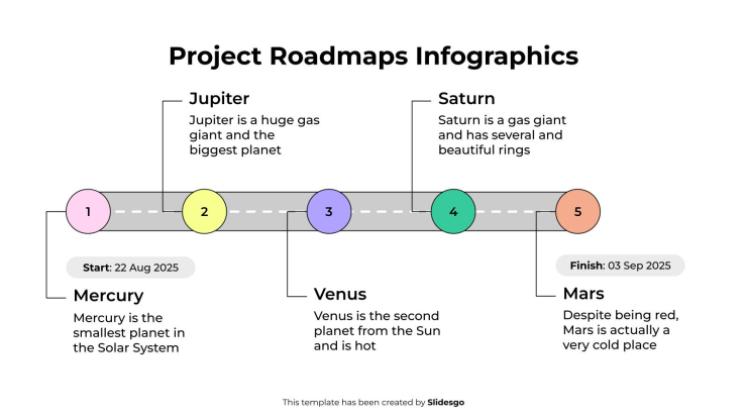 Project Roadmaps Infographics

Jupiter
Jupiter is a huge gas giant and the biggest planet

Saturn
Saturn is a gas giant and has several and beautiful rings

1

2

3

4

5

Start: 22 Aug 2025

Mercury
Mercury is the smallest planet in the Solar System

Venus
Venus is the second planet from the Sun and is hot

Finish: 03 Sep 2025

Mars
Despite being red, Mars is actually a very cold place

This template has been created by Slidesgo